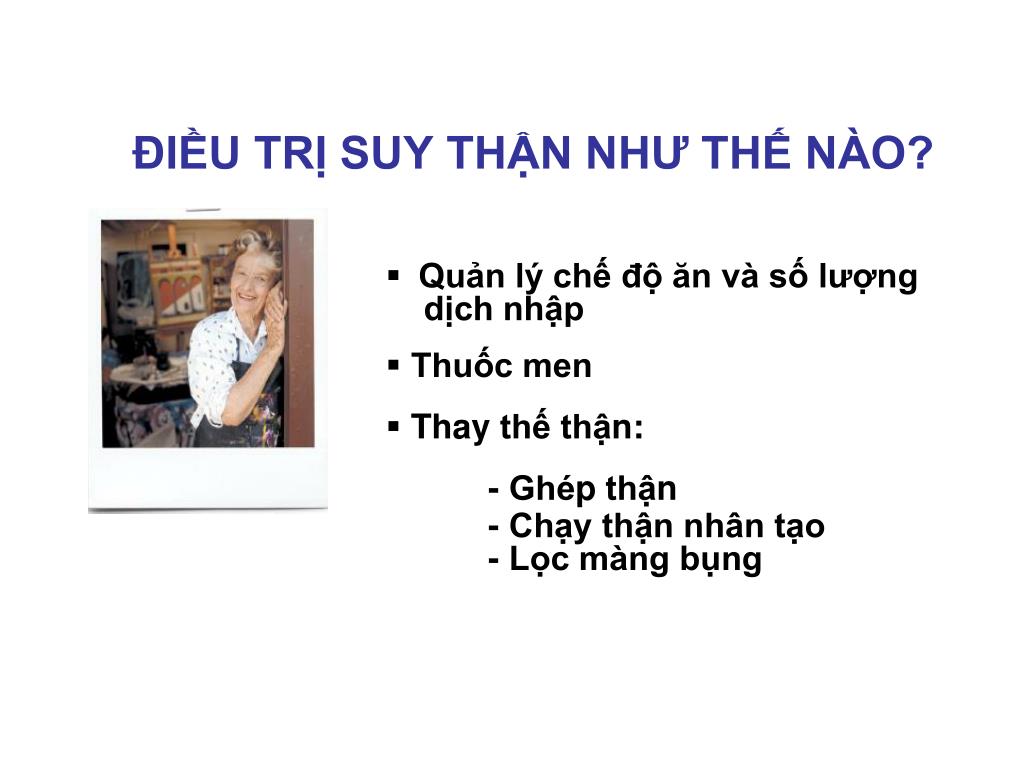 ĐIỀU TRỊ SUY THẬN NHƯ THẾ NÀO?

▪ Quản lý chế độ ăn và số lượng dịch nhập

▪ Thuốc men

▪ Thay thế thận:

- Ghép thận
- Chạy thận nhân tạo
- Lọc màng bụng